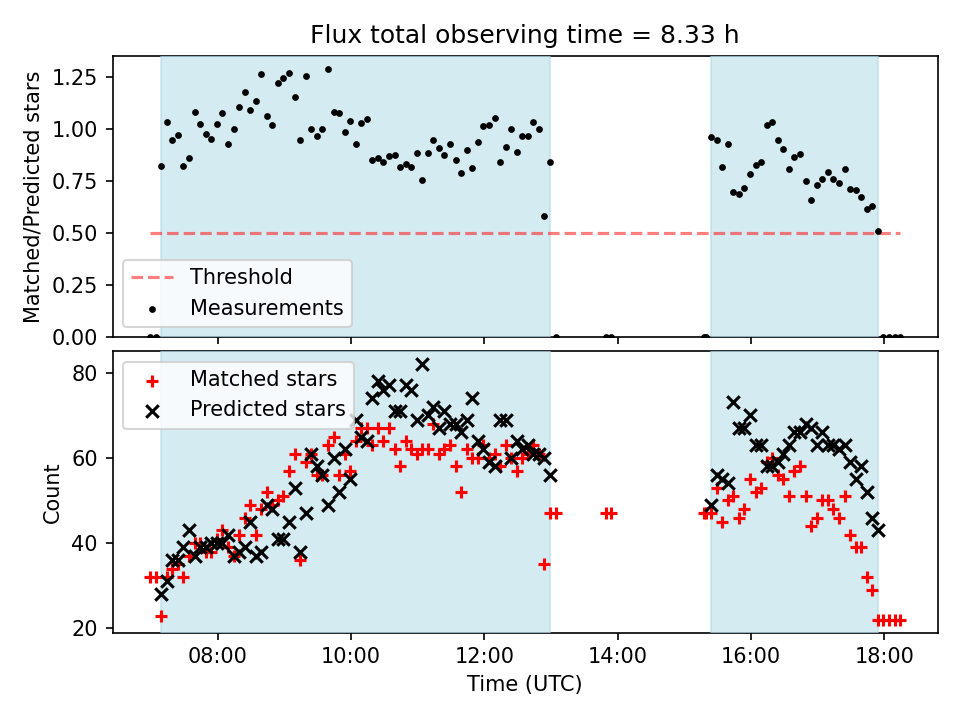 Flux total observing time = 8.33 h

Matched/Predicted stars

1.25
1.00
0.75
0.50
0.25
0.00

Threshold
Measurements

Count

80
60
40
20

Matched stars
Predicted stars

08:00
10:00
12:00
14:00
16:00
18:00

Time (UTC)